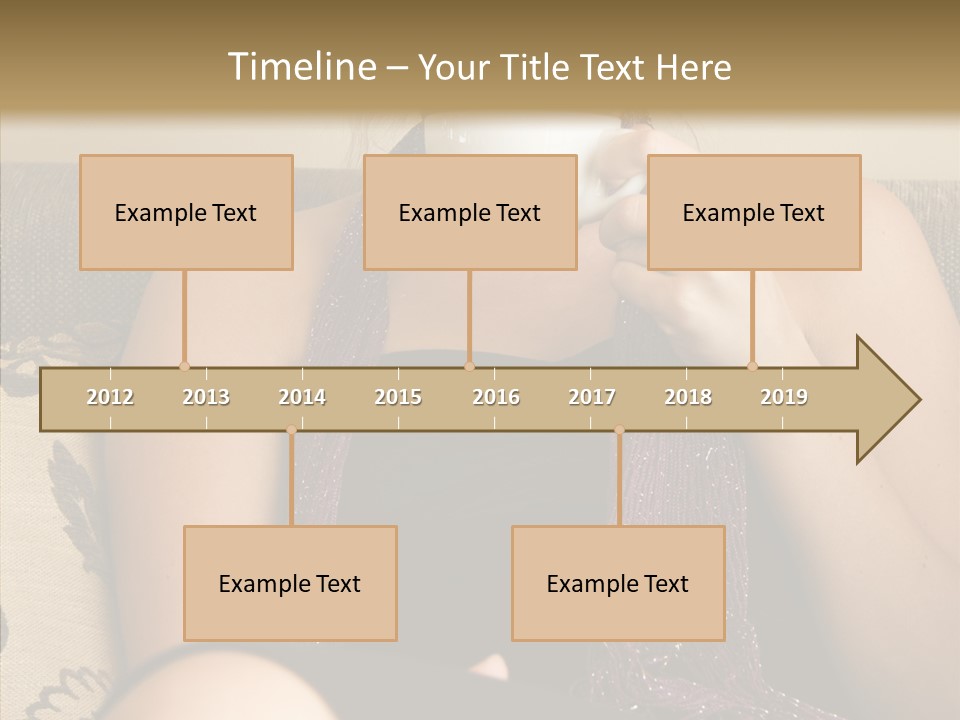 Timeline – Your Title Text Here

Example Text

Example Text

Example Text

2012 2013 2014 2015 2016 2017 2018 2019

Example Text

Example Text